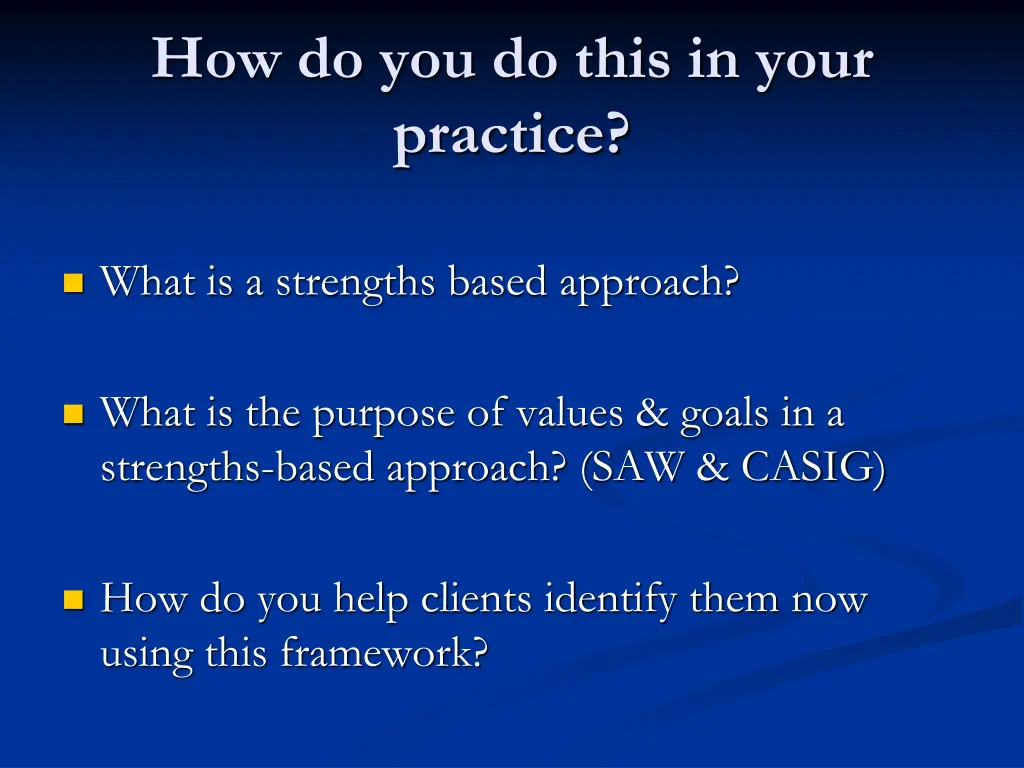 How do you do this in your practice?

What is a strengths based approach?

What is the purpose of values & goals in a strengths-based approach? (SAW & CASIG)

How do you help clients identify them now using this framework?